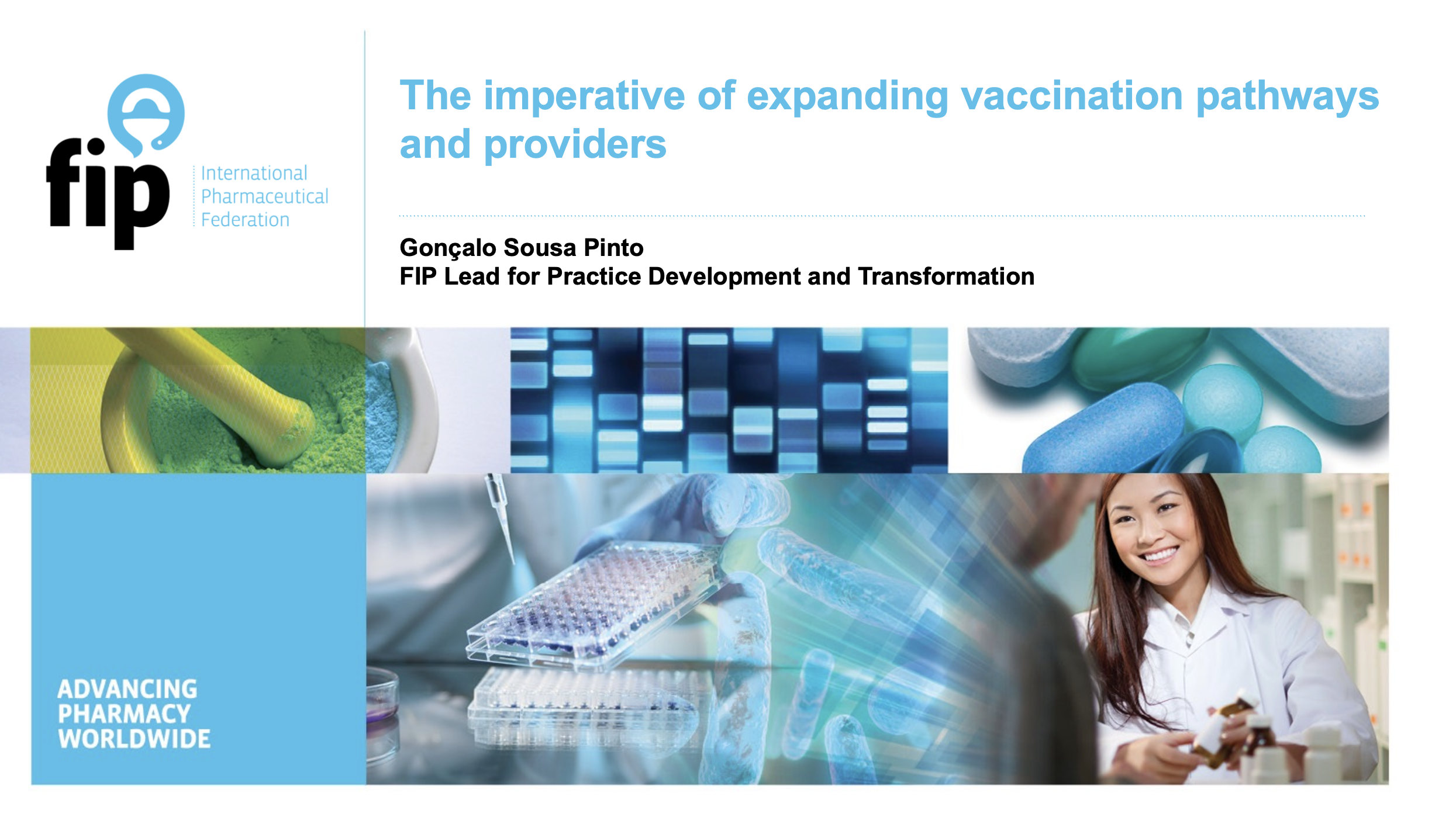 fip
International Pharmaceutical Federation

The imperative of expanding vaccination pathways and providers

Gonçalo Sousa Pinto
FIP Lead for Practice Development and Transformation

ADVANCING PHARMACY WORLDWIDE